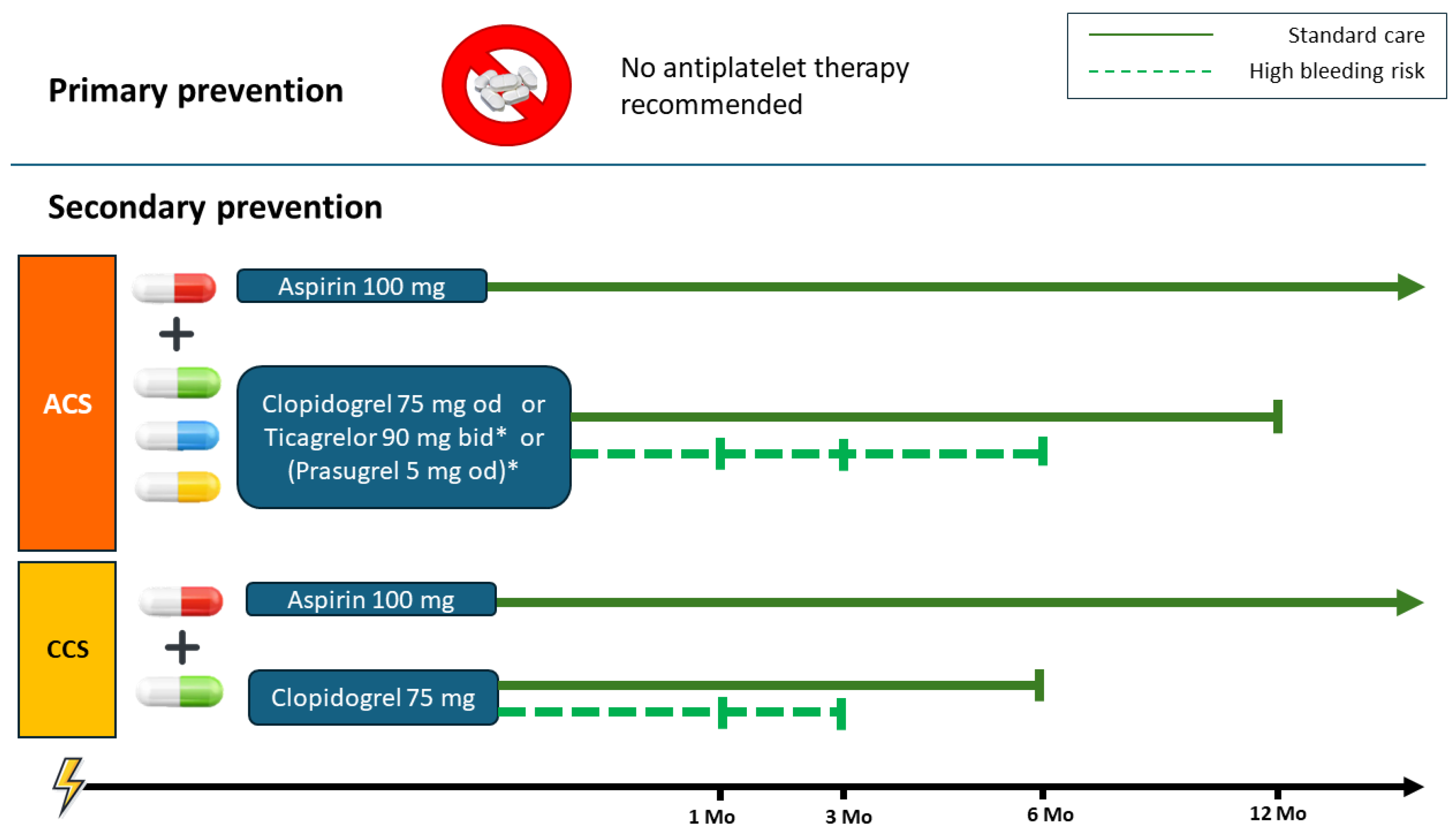 Primary prevention

No antiplatelet therapy recommended

Standard care
High bleeding risk

Secondary prevention

ACS

Aspirin 100 mg

+

Clopidogrel 75 mg od or Ticagrelor 90 mg bid* or (Prasugrel 5 mg od)*

CCS

Aspirin 100 mg

+

Clopidogrel 75 mg

1 Mo
3 Mo
6 Mo
12 Mo